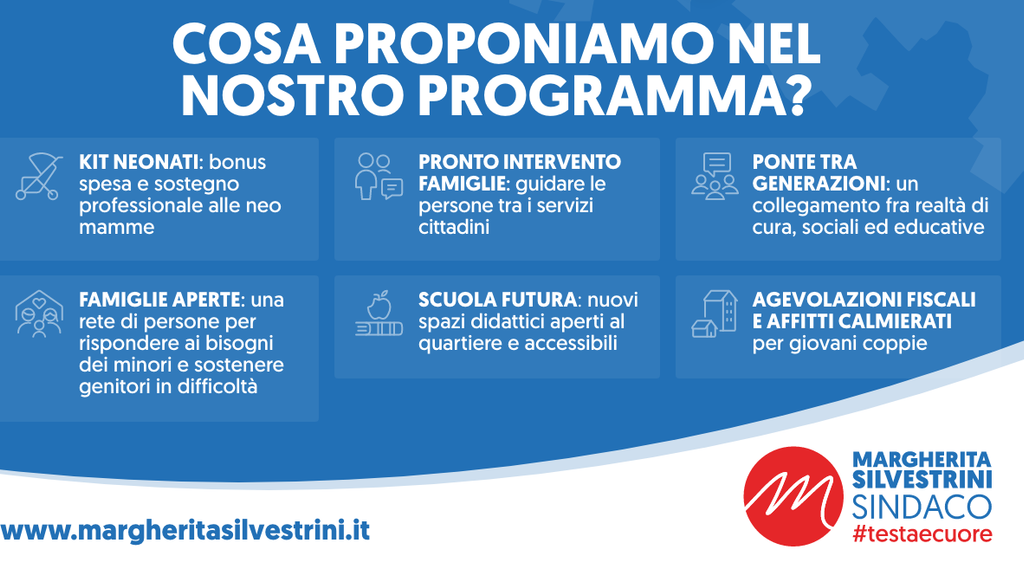 COSA PROPONIAMO NEL NOSTRO PROGRAMMA?

KIT NEONATI: bonus spesa e sostegno professionale alle neo mamme

PRONTO INTERVENTO FAMIGLIE: guidare le persone tra i servizi cittadini

PONTE TRA GENERAZIONI: un collegamento fra realtà di cura, sociali ed educative

FAMIGLIE APERTE: una rete di persone per rispondere ai bisogni dei minori e sostenere genitori in difficoltà

SCUOLA FUTURA: nuovi spazi didattici aperti al quartiere e accessibili

AGEVOLAZIONI FISCALI E AFFITTI CALMIERATI per giovani coppie

www.margheritasilvestrini.it

MARGHERITA SILVESTRINI SINDACO #testaecuore